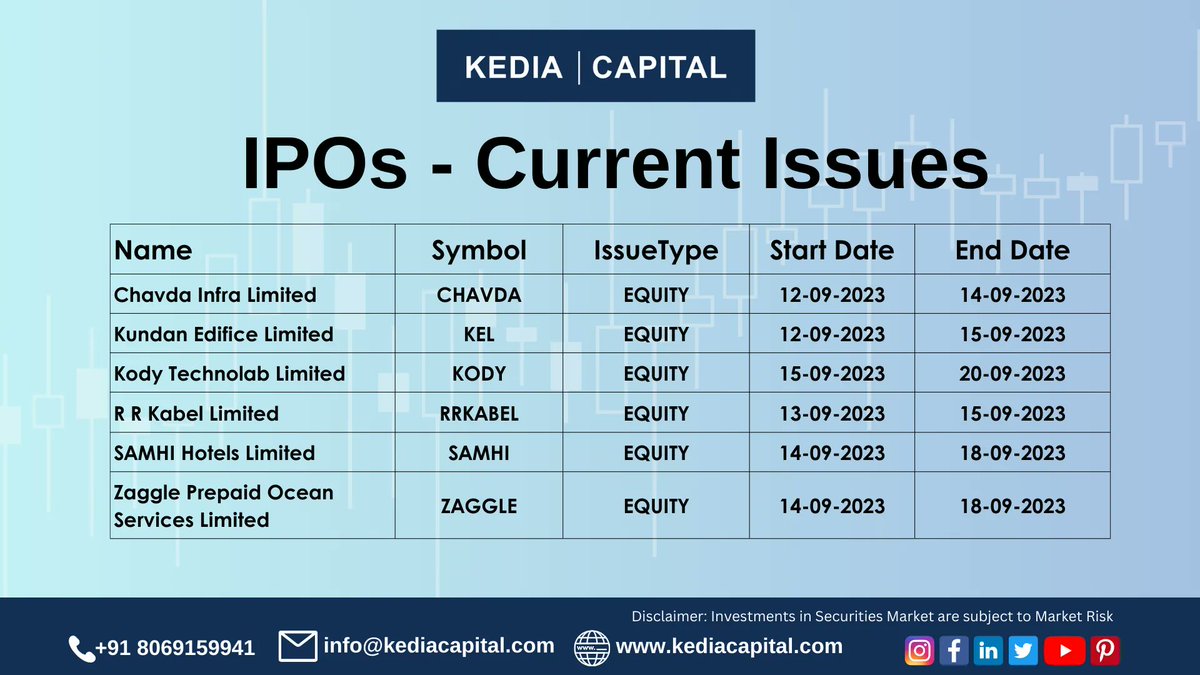 KEDIA | CAPITAL

IPOs - Current Issues

| Name | Symbol | IssueType | Start Date | End Date |
|---|---|---|---|---|
| Chavda Infra Limited | CHAVDA | EQUITY | 12-09-2023 | 14-09-2023 |
| Kundan Edifice Limited | KEL | EQUITY | 12-09-2023 | 15-09-2023 |
| Kody Technolab Limited | KODY | EQUITY | 15-09-2023 | 20-09-2023 |
| R R Kabel Limited | RRKABEL | EQUITY | 13-09-2023 | 15-09-2023 |
| SAMHI Hotels Limited | SAMHI | EQUITY | 14-09-2023 | 18-09-2023 |
| Zaggle Prepaid Ocean Services Limited | ZAGGLE | EQUITY | 14-09-2023 | 18-09-2023 |

Disclaimer: Investments in Securities Market are subject to Market Risk

+91 8069159941 info@kediacapital.com www.kediacapital.com